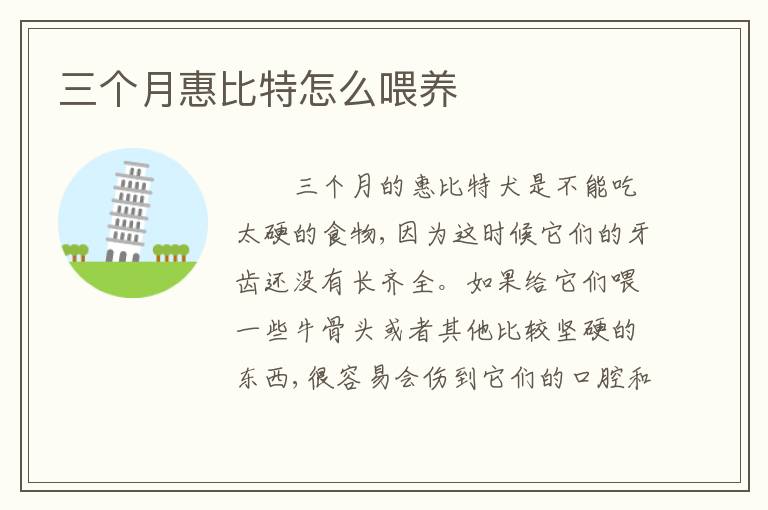 三个月惠比特怎么喂养

三个月的惠比特犬是不能吃太硬的食物，因为这时候它们的牙齿还没有长齐全。如果给它们喂一些牛骨头或者其他比较坚硬的东西，很容易会伤到它们的口腔和